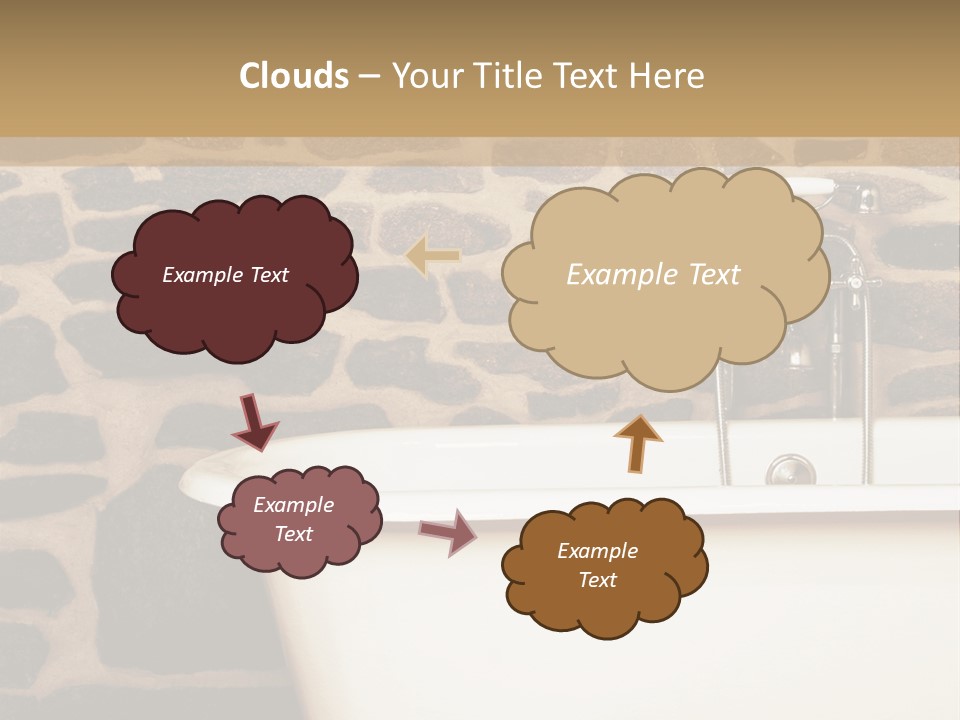 Clouds – Your Title Text Here

Example Text

Example Text

Example Text

Example Text